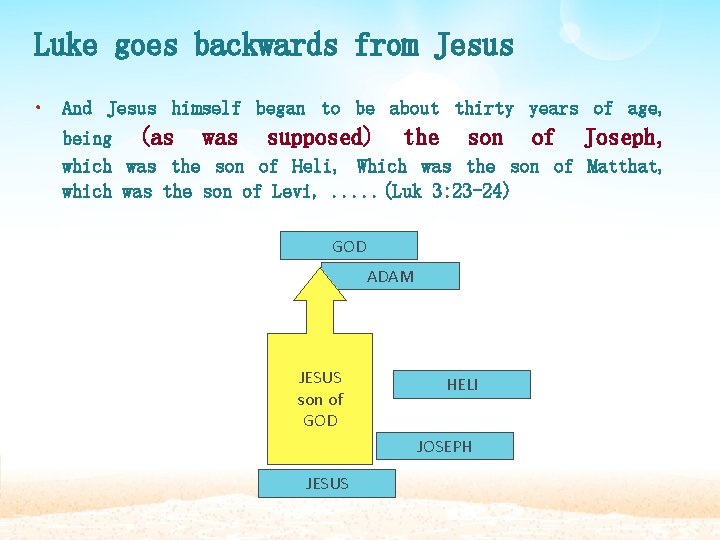 Luke goes backwards from Jesus

• And Jesus himself began to be about thirty years of age, being (as was supposed) the son of Joseph, which was the son of Heli, Which was the son of Matthat, which was the son of Levi, .....(Luk 3:23-24)

GOD

ADAM

JESUS son of GOD

HELI

JOSEPH

JESUS